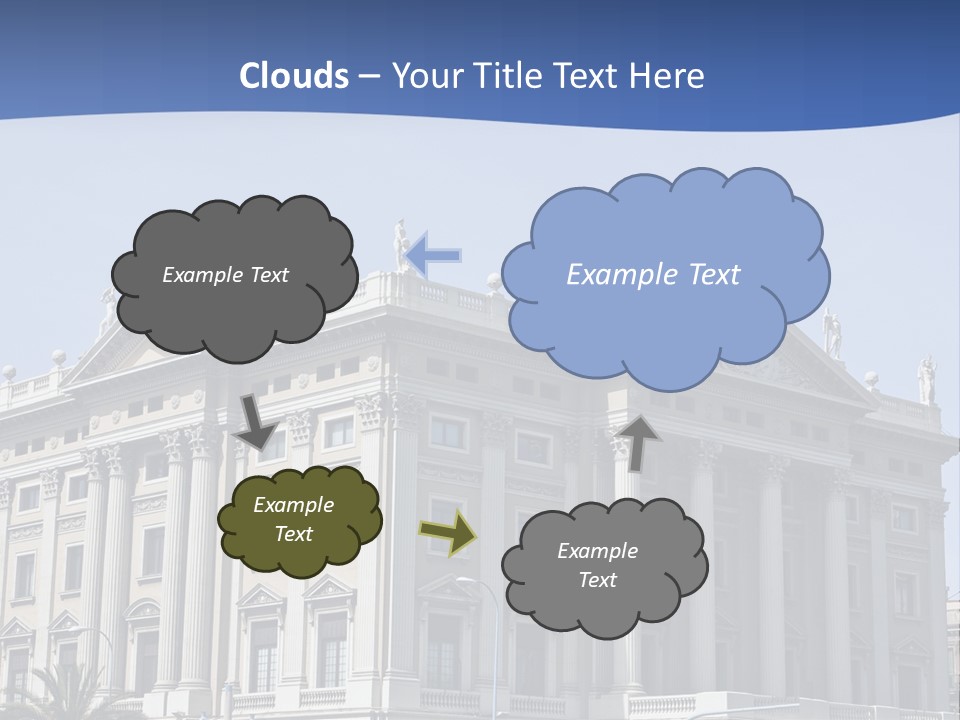 Clouds – Your Title Text Here

Example Text

Example Text

Example Text

Example Text